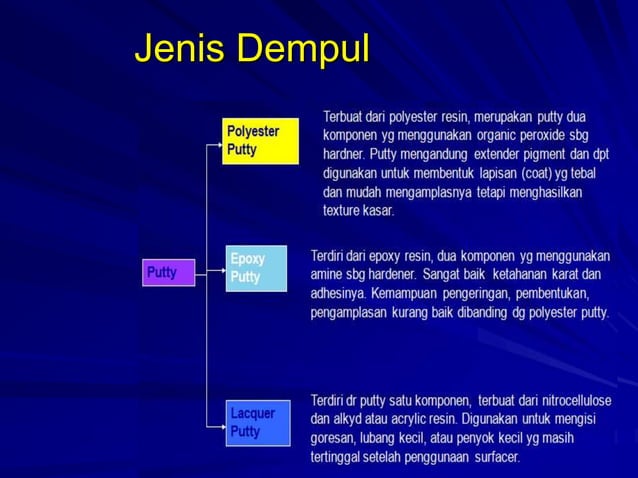 Jenis Dempul

Putty

Polyester Putty

Terbuat dari polyester resin, merupakan putty dua komponen yg menggunakan organic peroxide sbg hardner. Putty mengandung extender pigment dan dpt digunakan untuk membentuk lapisan (coat) yg tebal dan mudah mengamplasnya tetapi menghasilkan texture kasar.

Epoxy Putty

Terdiri dari epoxy resin, dua komponen yg menggunakan amine sbg hardener. Sangat baik ketahanan karat dan adhesinya. Kemampuan pengeringan, pembentukan, pengamplasan kurang baik dibanding dg polyester putty.

Lacquer Putty

Terdiri dr putty satu komponen, terbuat dari nitrocellulose dan alkyd atau acrylic resin. Digunakan untuk mengisi goresan, lubang kecil, atau penyok kecil yg masih tertinggal setelah penggunaan surfacer.